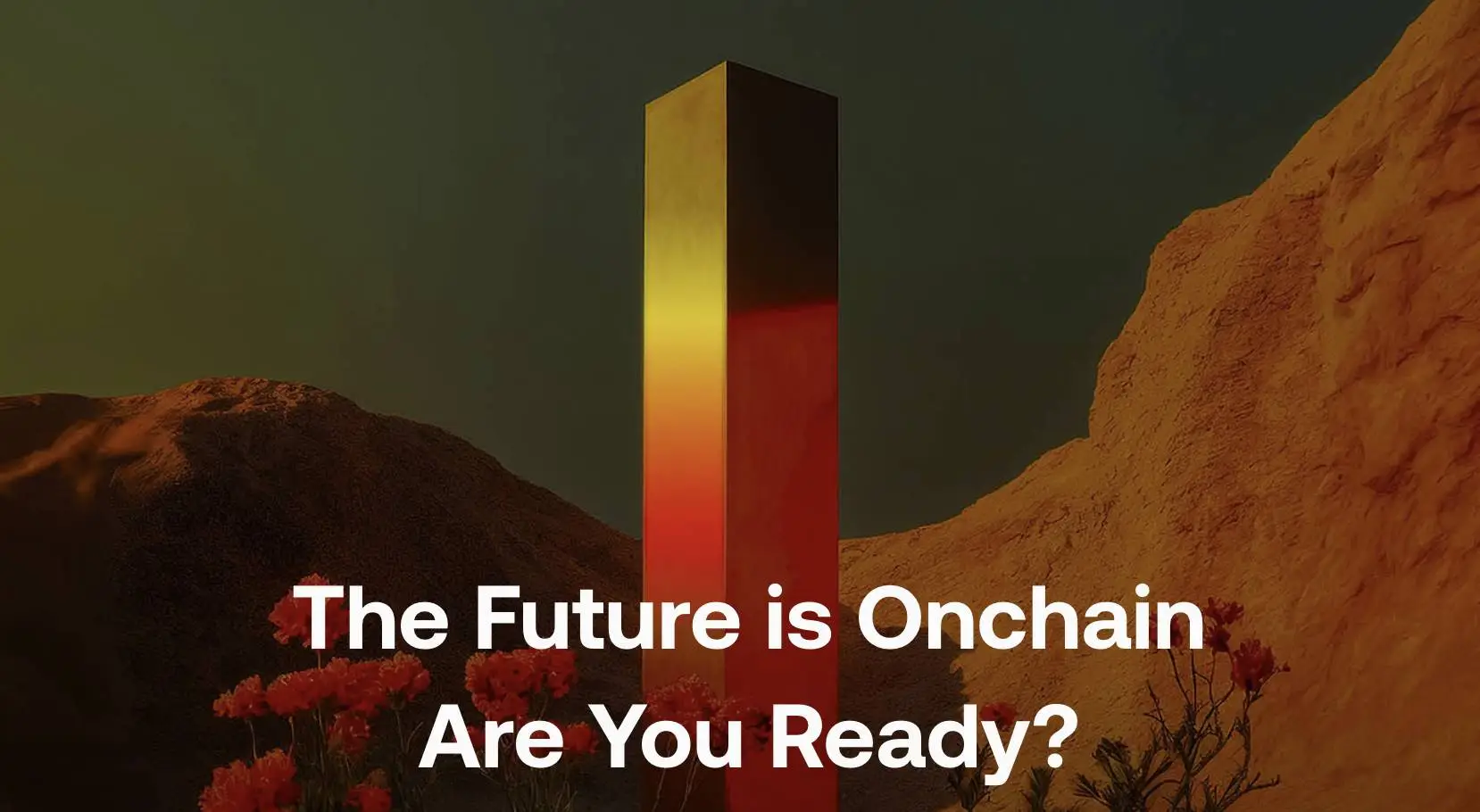 The Future is Onchain
Are You Ready?